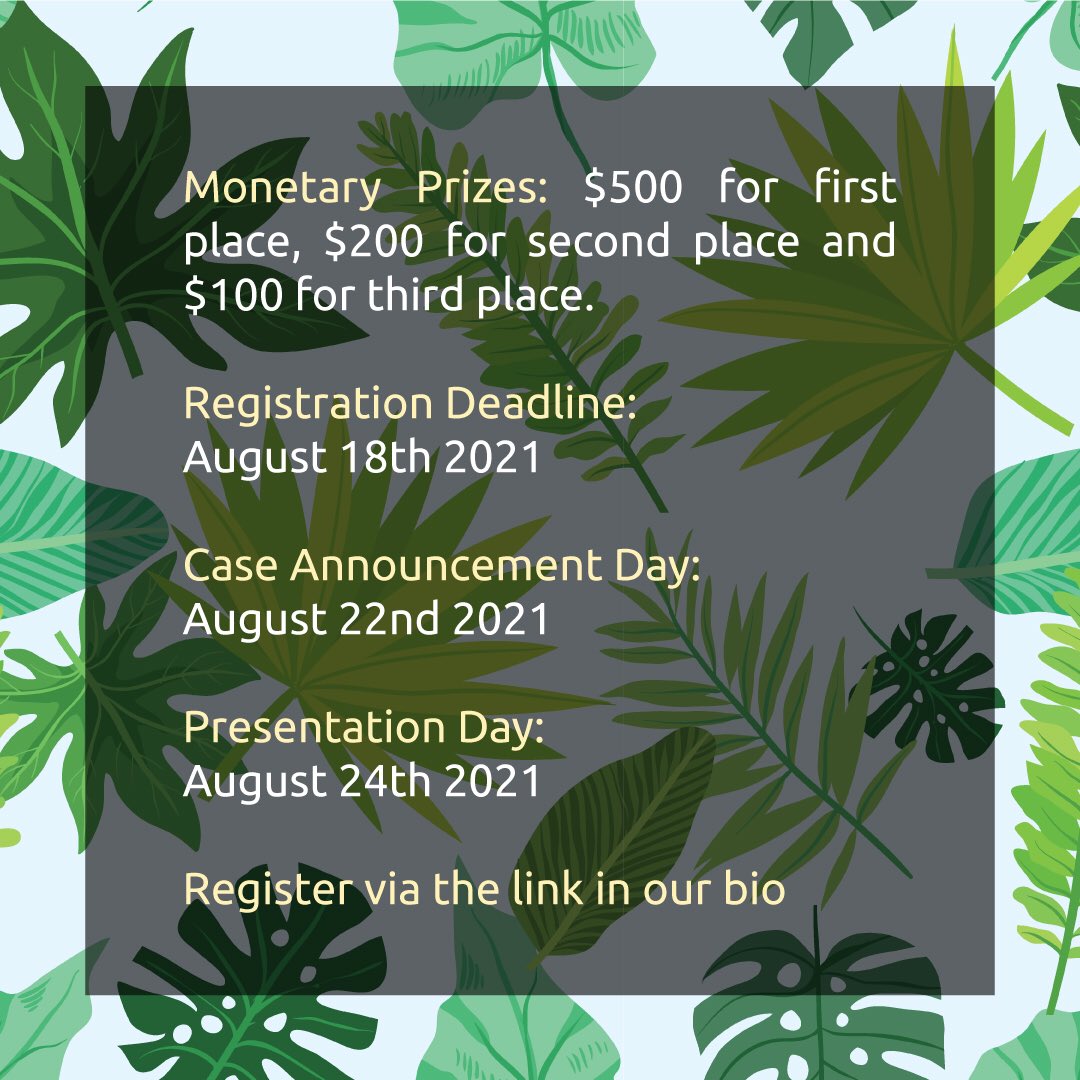 Monetary Prizes: \$500 for first place, \$200 for second place and \$100 for third place.

Registration Deadline:
August 18th 2021

Case Announcement Day:
August 22nd 2021

Presentation Day:
August 24th 2021

Register via the link in our bio